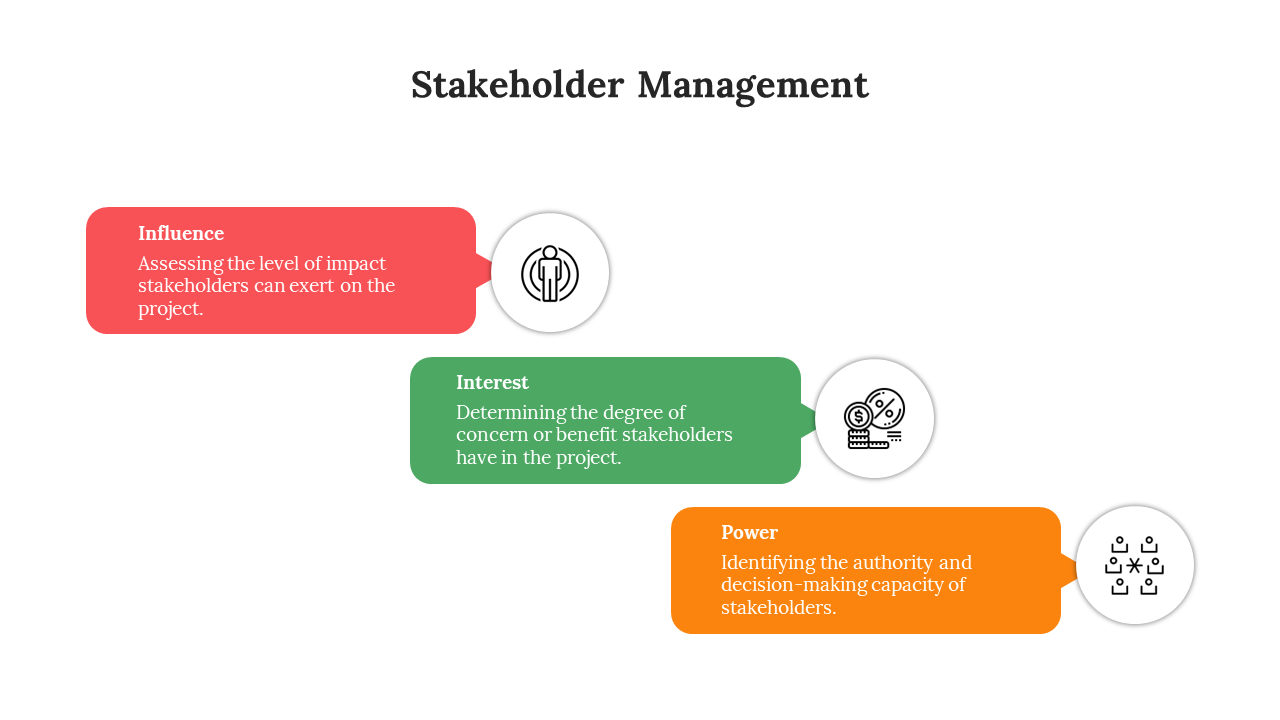 Stakeholder Management

Influence

Assessing the level of impact stakeholders can exert on the project.

Interest

Determining the degree of concern or benefit stakeholders have in the project.

Power

Identifying the authority and decision-making capacity of stakeholders.